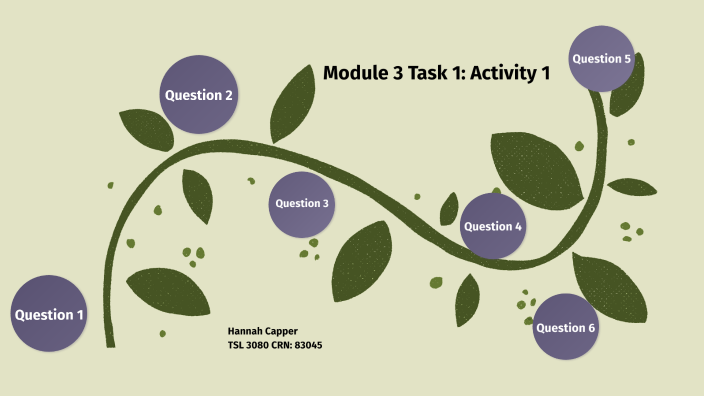 Module 3 Task 1: Activity 1

Question 1

Question 2

Question 3

Question 4

Question 5

Question 6

Hannah Capper
TSL 3080 CRN: 83045